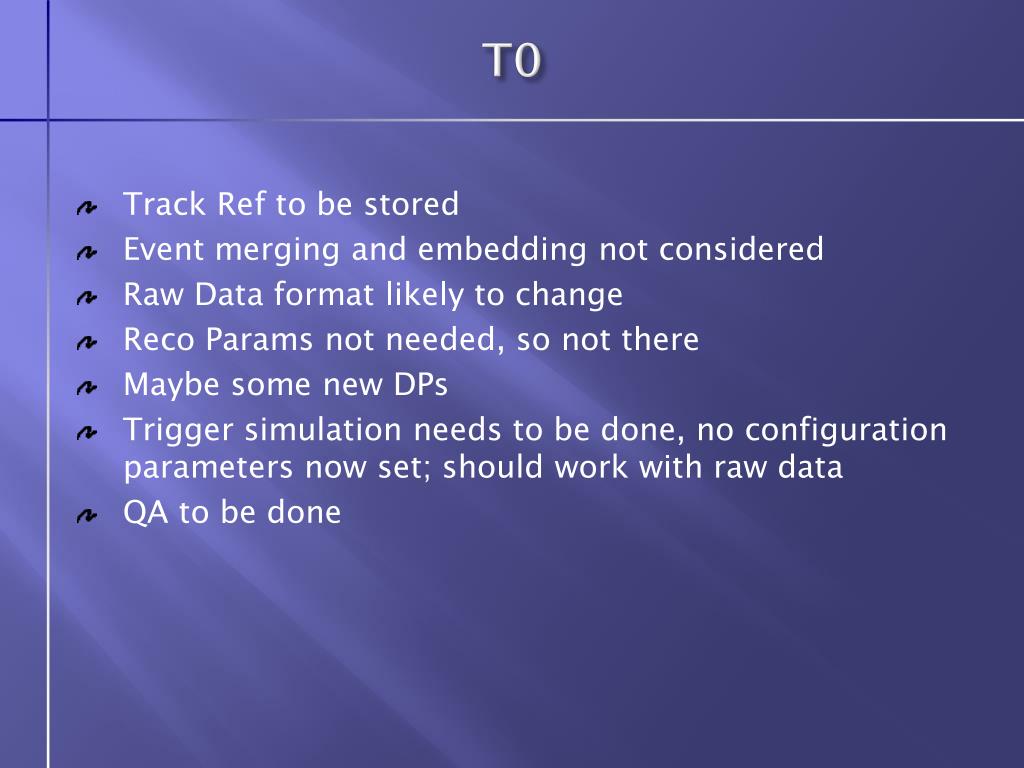 T0

Track Ref to be stored
Event merging and embedding not considered
Raw Data format likely to change
Reco Params not needed, so not there
Maybe some new DPs
Trigger simulation needs to be done, no configuration parameters now set; should work with raw data
QA to be done